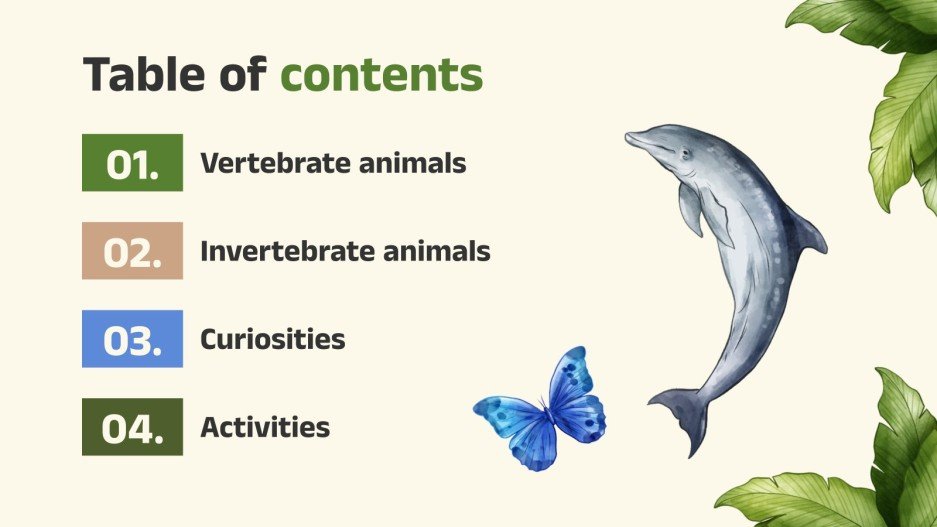 Table of contents

01. Vertebrate animals

02. Invertebrate animals

03. Curiosities

04. Activities